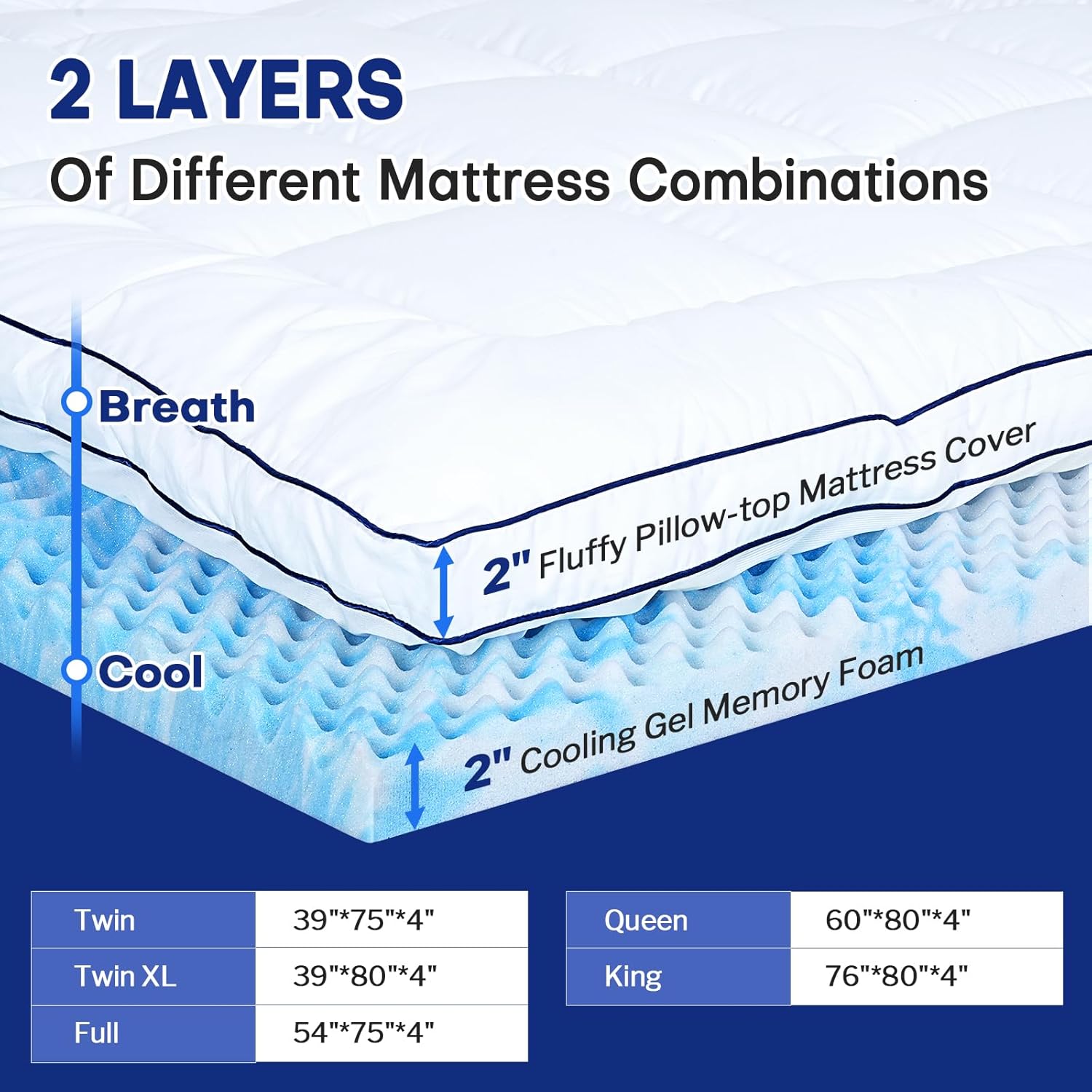 2 LAYERS

Of Different Mattress Combinations

Breath

2" Fluffy Pillow-top Mattress Cover

Cool

2" Cooling Gel Memory Foam

| Twin | 39"*75"*4" |
|---|---|
| Twin XL | 39"*80"*4" |
| Full | 54"*75"*4" |

| Queen | 60"*80"*4" |
|---|---|
| King | 76"*80"*4" |